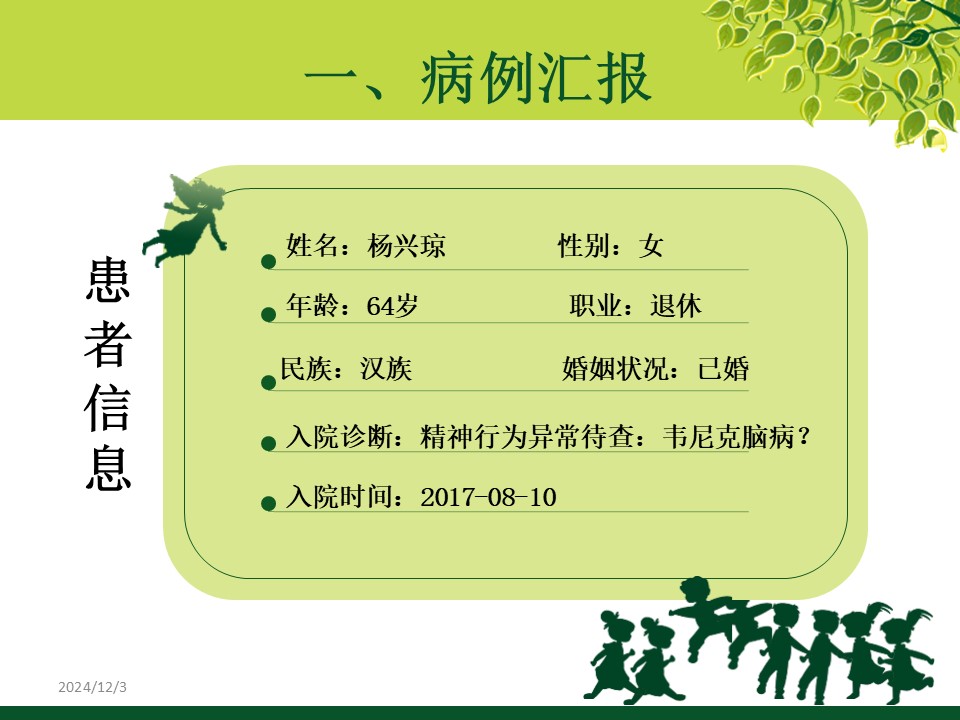 一、病例汇报

患者信息

姓名：杨兴琼　　　　性别：女

年龄：64岁　　　　职业：退休

民族：汉族　　　　婚姻状况：已婚

入院诊断：精神行为异常待查：韦尼克脑病？

入院时间：2017-08-10

2024/12/3